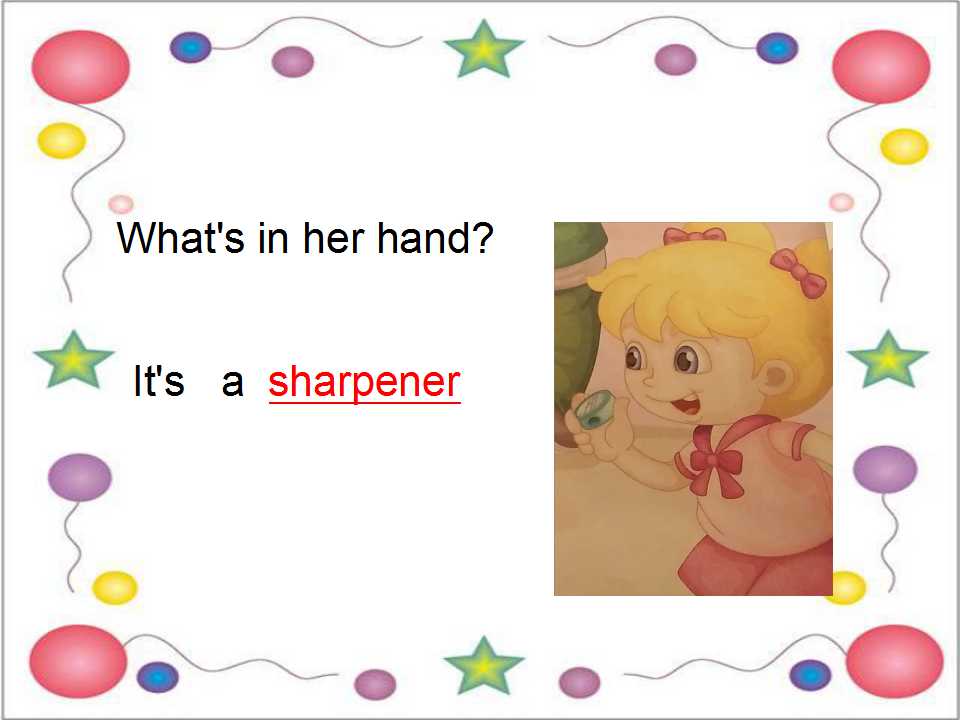 What's in her hand?

It's a sharpener